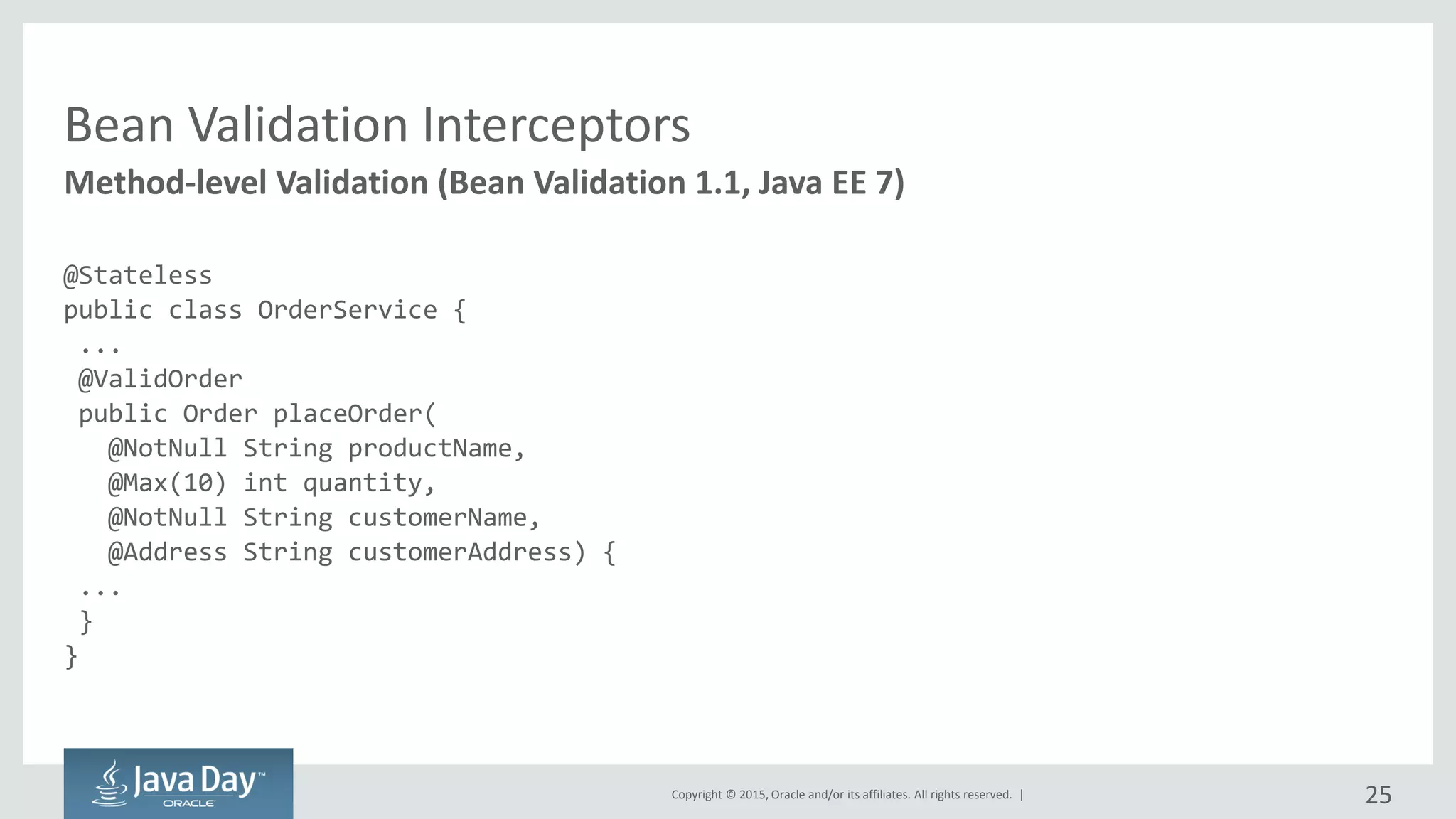 Bean Validation Interceptors

Method-level Validation (Bean Validation 1.1, Java EE 7)

@Stateless
public class OrderService {
 ...
 @ValidOrder
 public Order placeOrder(
   @NotNull String productName,
   @Max(10) int quantity,
   @NotNull String customerName,
   @Address String customerAddress) {
 ...
 }
}

Java Day™
ORACLE

Copyright © 2015, Oracle and/or its affiliates. All rights reserved. |

25